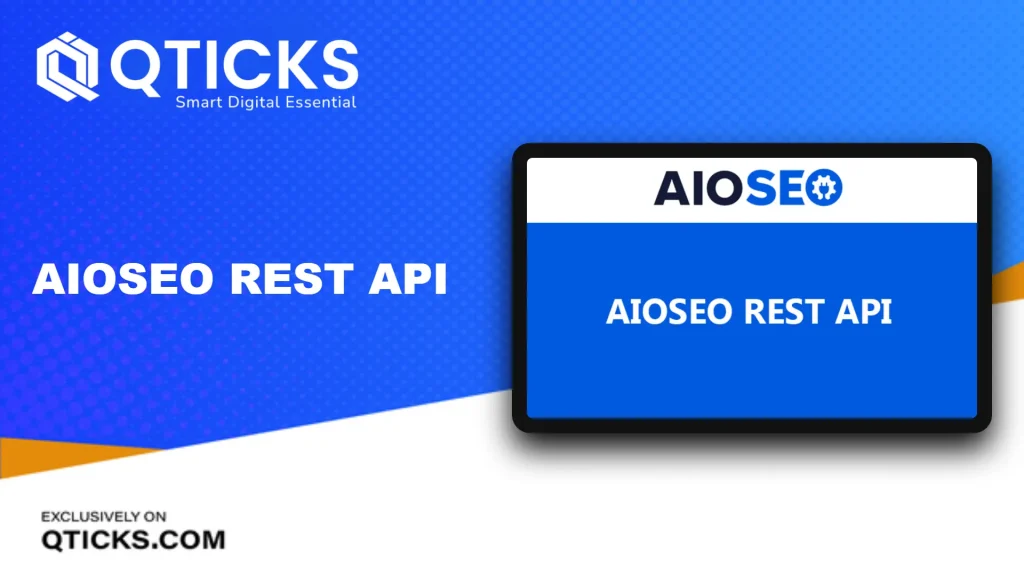 QTICKS
Smart Digital Essential

AIOSEO REST API

AIOSEO

AIOSEO REST API

EXCLUSIVELY ON
QTICKS.COM